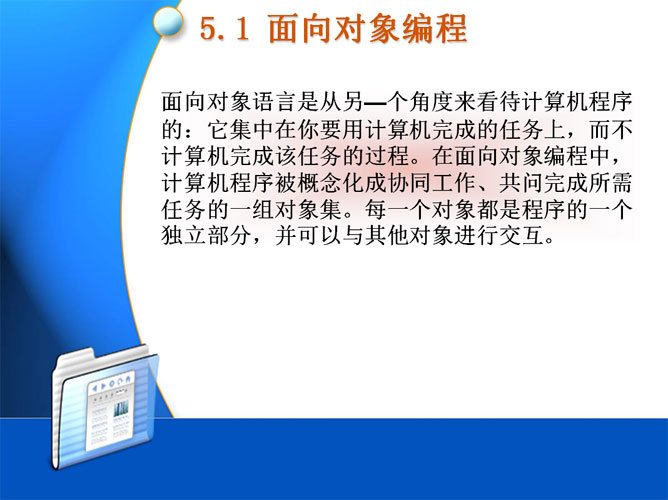 5.1 面向对象编程

面向对象语言是从另—个角度来看待计算机程序的：它集中在你要用计算机完成的任务上，而不计算机完成该任务的过程。在面向对象编程中，计算机程序被概念化成协同工作、共问完成所需任务的一组对象集。每一个对象都是程序的一个独立部分，并可以与其他对象进行交互。